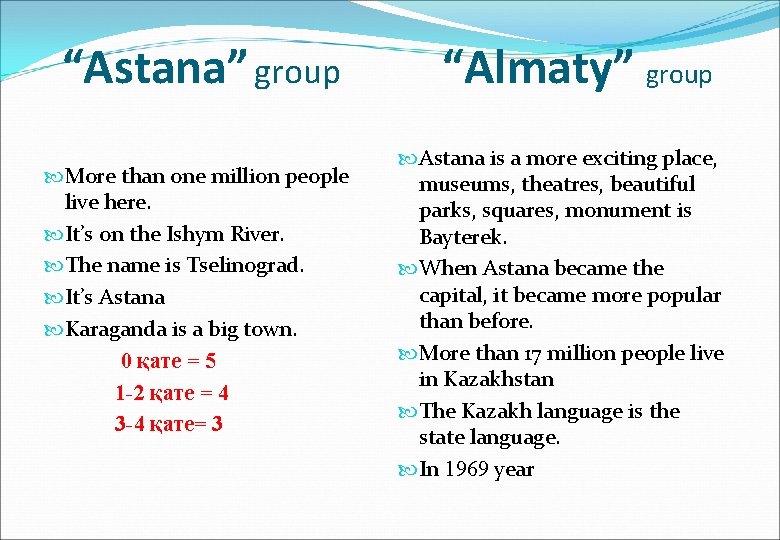 “Astana” group

More than one million people live here.

It’s on the Ishym River.

The name is Tselinograd.

It’s Astana

Karaganda is a big town.

0 қате = 5

1-2 қате = 4

3-4 қате= 3

“Almaty” group

Astana is a more exciting place, museums, theatres, beautiful parks, squares, monument is Bayterek.

When Astana became the capital, it became more popular than before.

More than 17 million people live in Kazakhstan

The Kazakh language is the state language.

In 1969 year